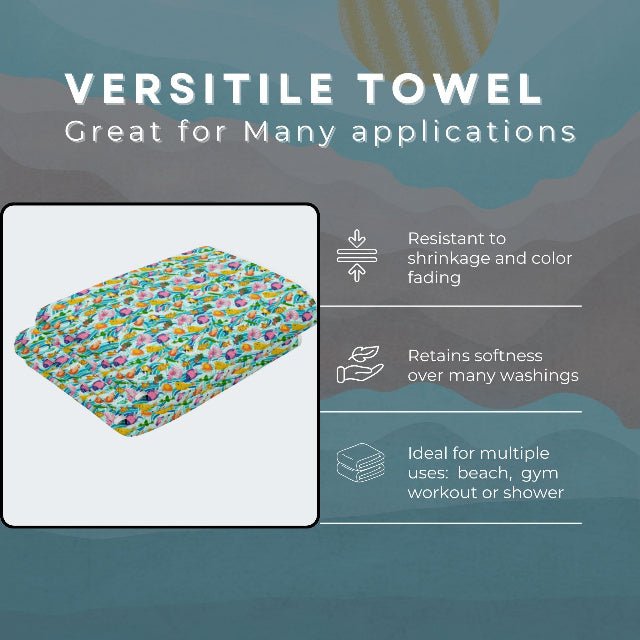 VERSITILE TOWEL
Great for Many applications

Resistant to shrinkage and color fading

Retains softness over many washings

Ideal for multiple uses: beach, gym workout or shower